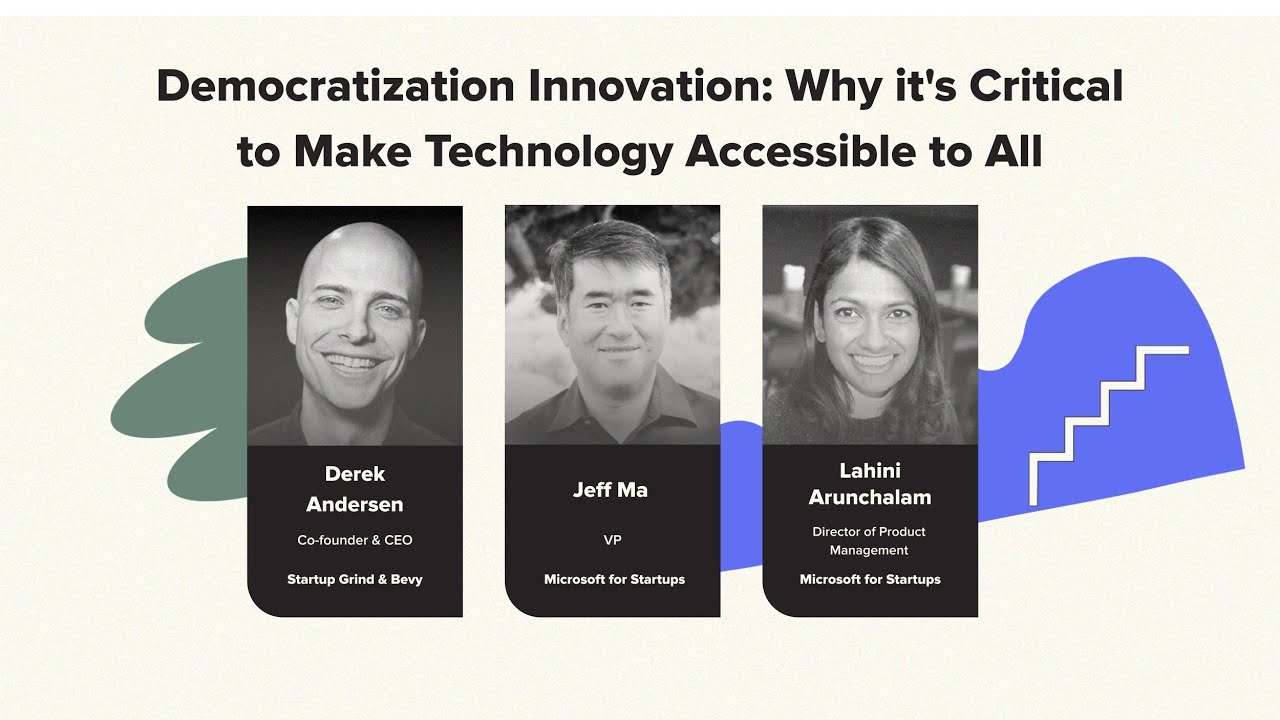 Democratization Innovation: Why it's Critical to Make Technology Accessible to All

Derek Andersen
Co-founder & CEO
Startup Grind & Bevy

Jeff Ma
VP
Microsoft for Startups

Lahini Arunchalam
Director of Product Management
Microsoft for Startups